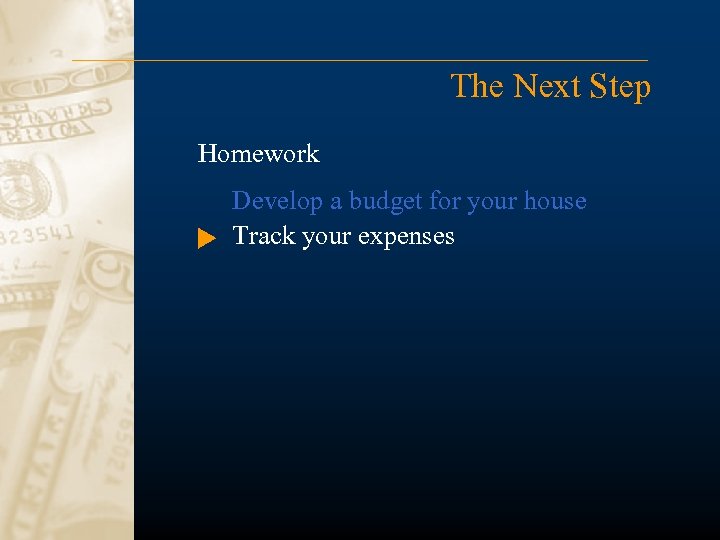 The Next Step

Homework

Develop a budget for your house

Track your expenses